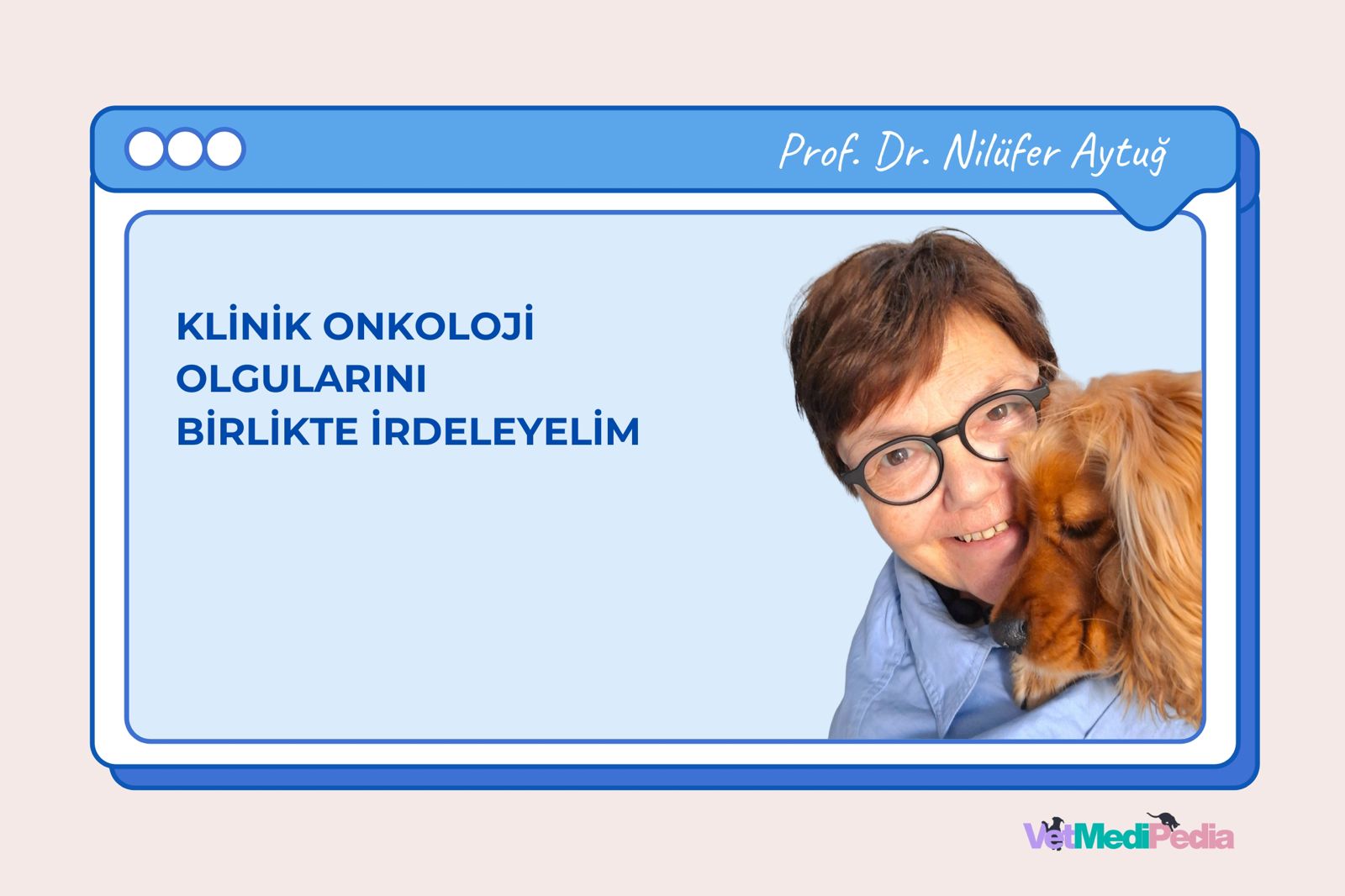 Prof. Dr. Nilüfer Aytuğ

KLİNİK ONKOLOJİ OLGULARINI BİRLİKTE İRDELEYELİM

VetMediPedia